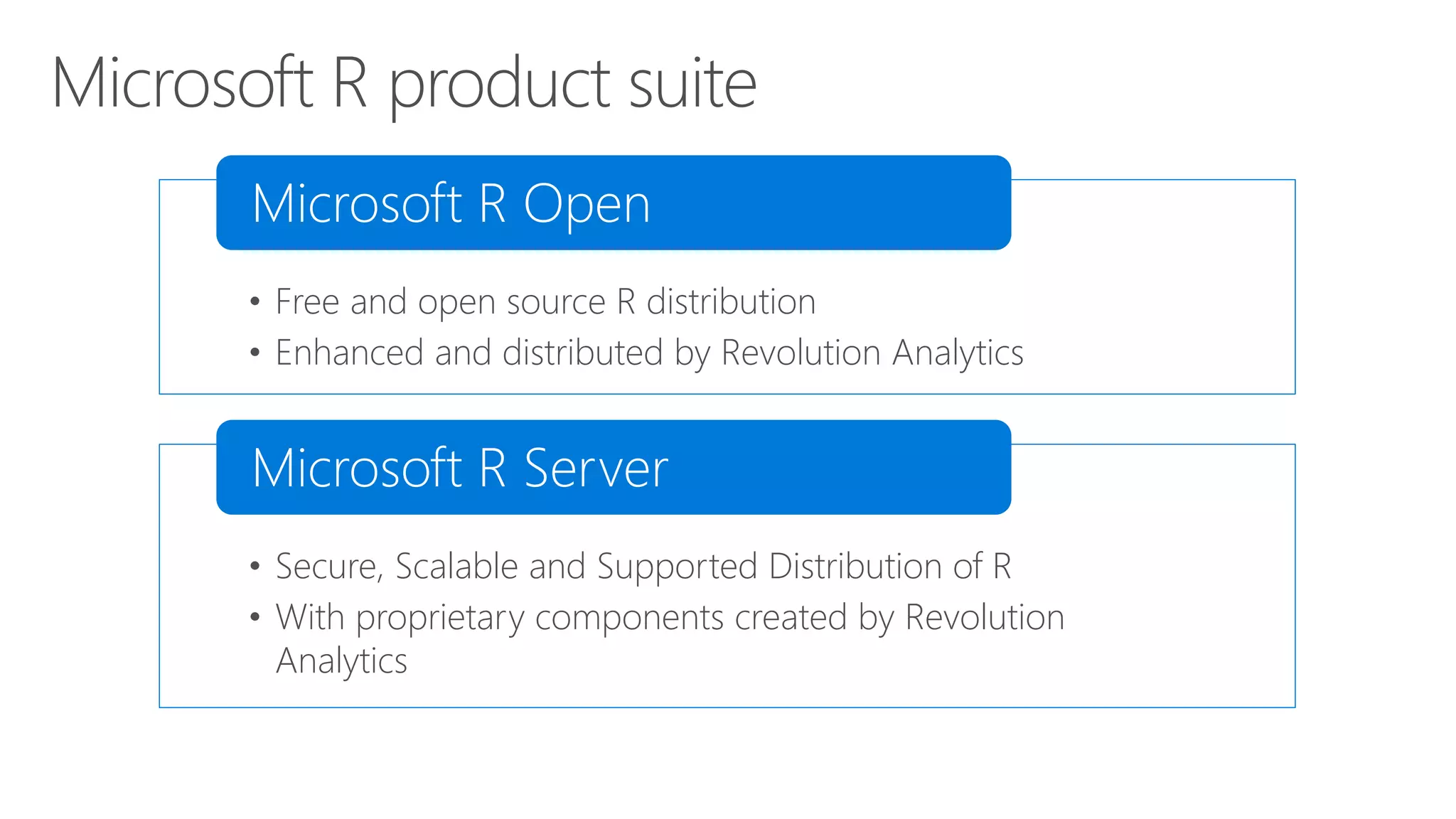 Microsoft R product suite

Microsoft R Open

• Free and open source R distribution
• Enhanced and distributed by Revolution Analytics

Microsoft R Server

• Secure, Scalable and Supported Distribution of R
• With proprietary components created by Revolution Analytics